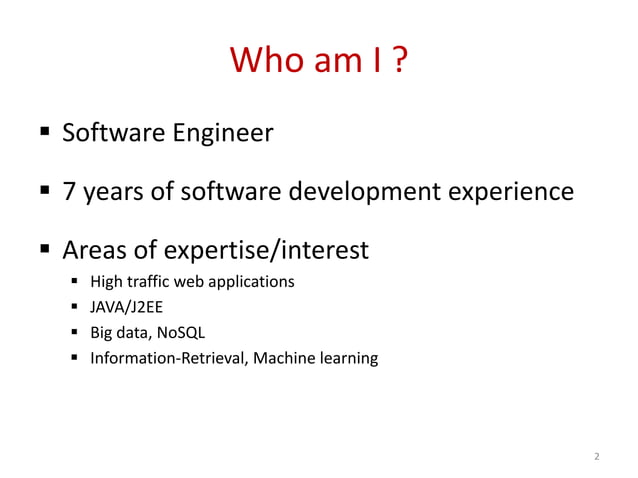 Who am I ?

▪ Software Engineer

▪ 7 years of software development experience

▪ Areas of expertise/interest
  ▪ High traffic web applications
  ▪ JAVA/J2EE
  ▪ Big data, NoSQL
  ▪ Information-Retrieval, Machine learning

2